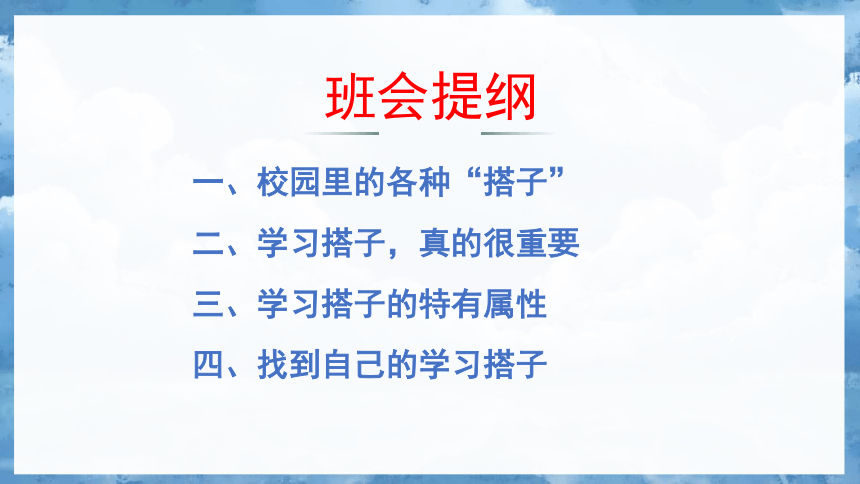 班会提纲

一、校园里的各种“搭子”

二、学习搭子，真的很重要

三、学习搭子的特有属性

四、找到自己的学习搭子